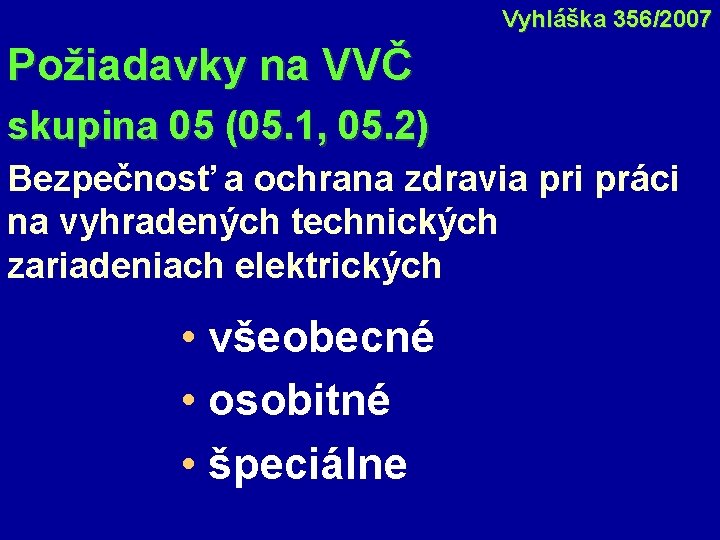 Vyhláška 356/2007

Požiadavky na VVČ

skupina 05 (05.1, 05.2)

Bezpečnosť a ochrana zdravia pri práci na vyhradených technických zariadeniach elektrických

• všeobecné
• osobitné
• špeciálne